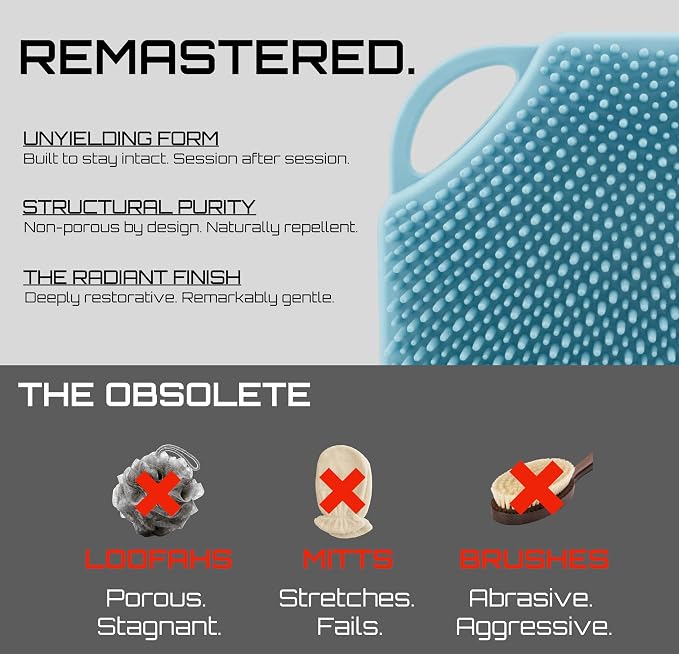 REMASTERED.

UNYIELDING FORM
Built to stay intact. Session after session.

STRUCTURAL PURITY
Non-porous by design. Naturally repellent.

THE RADIANT FINISH
Deeply restorative. Remarkably gentle.

THE OBSOLETE

LOOFAHS
Porous.
Stagnant.

MITTS
Stretches.
Fails.

BRUSHES
Abrasive.
Aggressive.